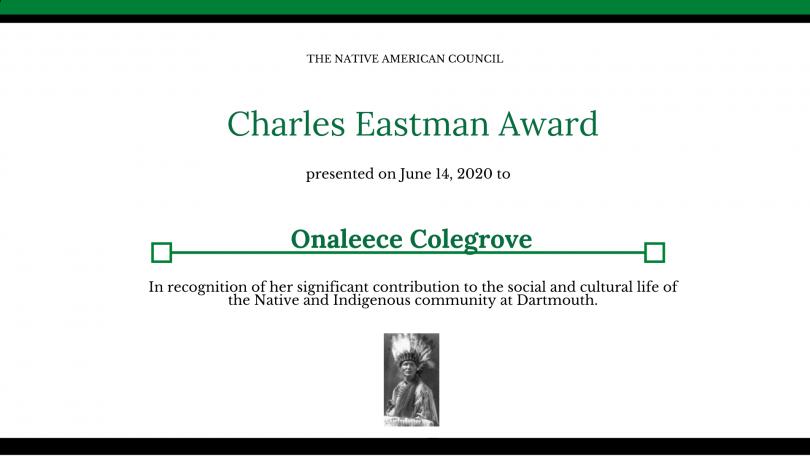 THE NATIVE AMERICAN COUNCIL

Charles Eastman Award

presented on June 14, 2020 to

Onaleece Colegrove

In recognition of her significant contribution to the social and cultural life of the Native and Indigenous community at Dartmouth.